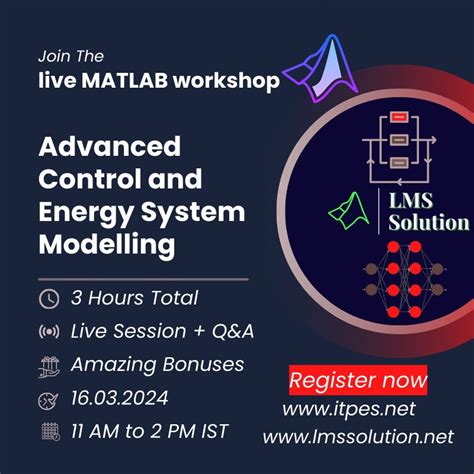 Join The
live MATLAB workshop

Advanced Control and Energy System Modelling

3 Hours Total

Live Session + Q&A

Amazing Bonuses

16.03.2024

11 AM to 2 PM IST

LMS Solution

Register now

www.itpes.net

www.lmssolution.net